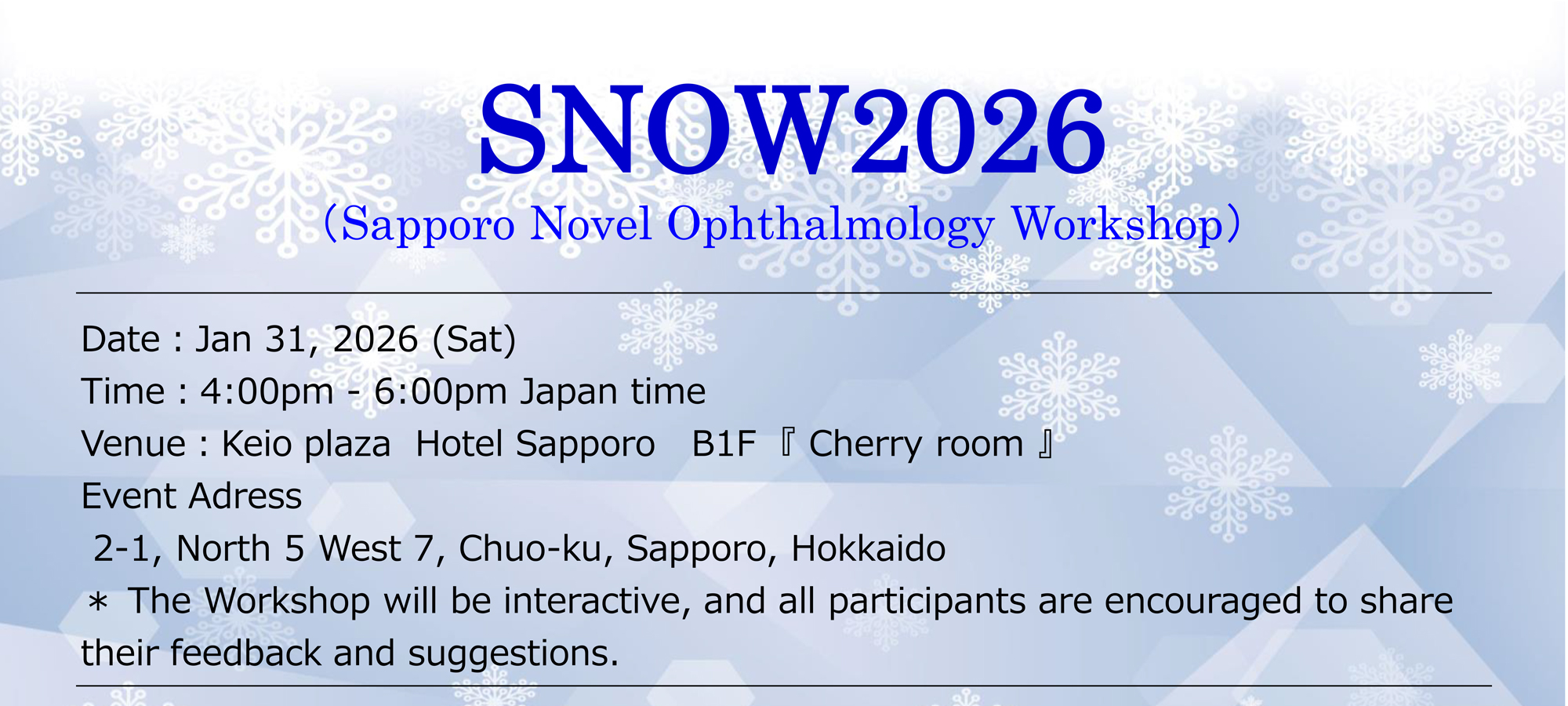 SNOW2026
(Sapporo Novel Ophthalmology Workshop)

Date : Jan 31, 2026 (Sat)
Time : 4:00pm - 6:00pm Japan time
Venue : Keio plaza Hotel Sapporo B1F 『 Cherry room 』
Event Adress
2-1, North 5 West 7, Chuo-ku, Sapporo, Hokkaido
＊ The Workshop will be interactive, and all participants are encouraged to share their feedback and suggestions.